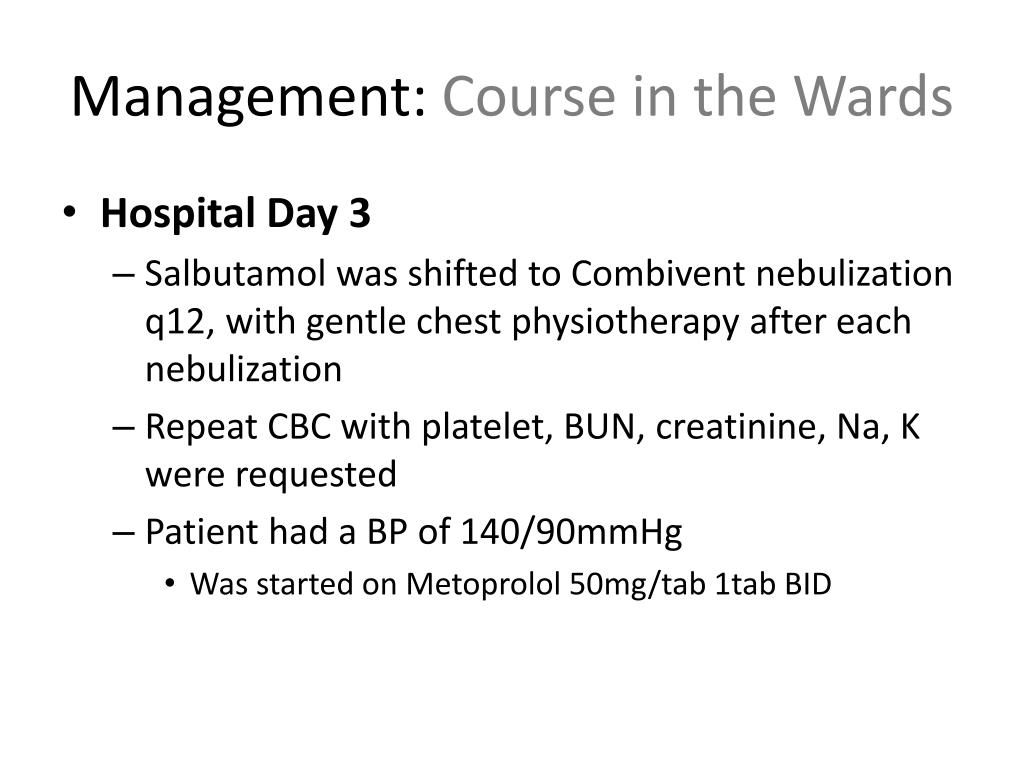 Management: Course in the Wards

• Hospital Day 3
– Salbutamol was shifted to Combivent nebulization q12, with gentle chest physiotherapy after each nebulization
– Repeat CBC with platelet, BUN, creatinine, Na, K were requested
– Patient had a BP of 140/90mmHg
• Was started on Metoprolol 50mg/tab 1tab BID